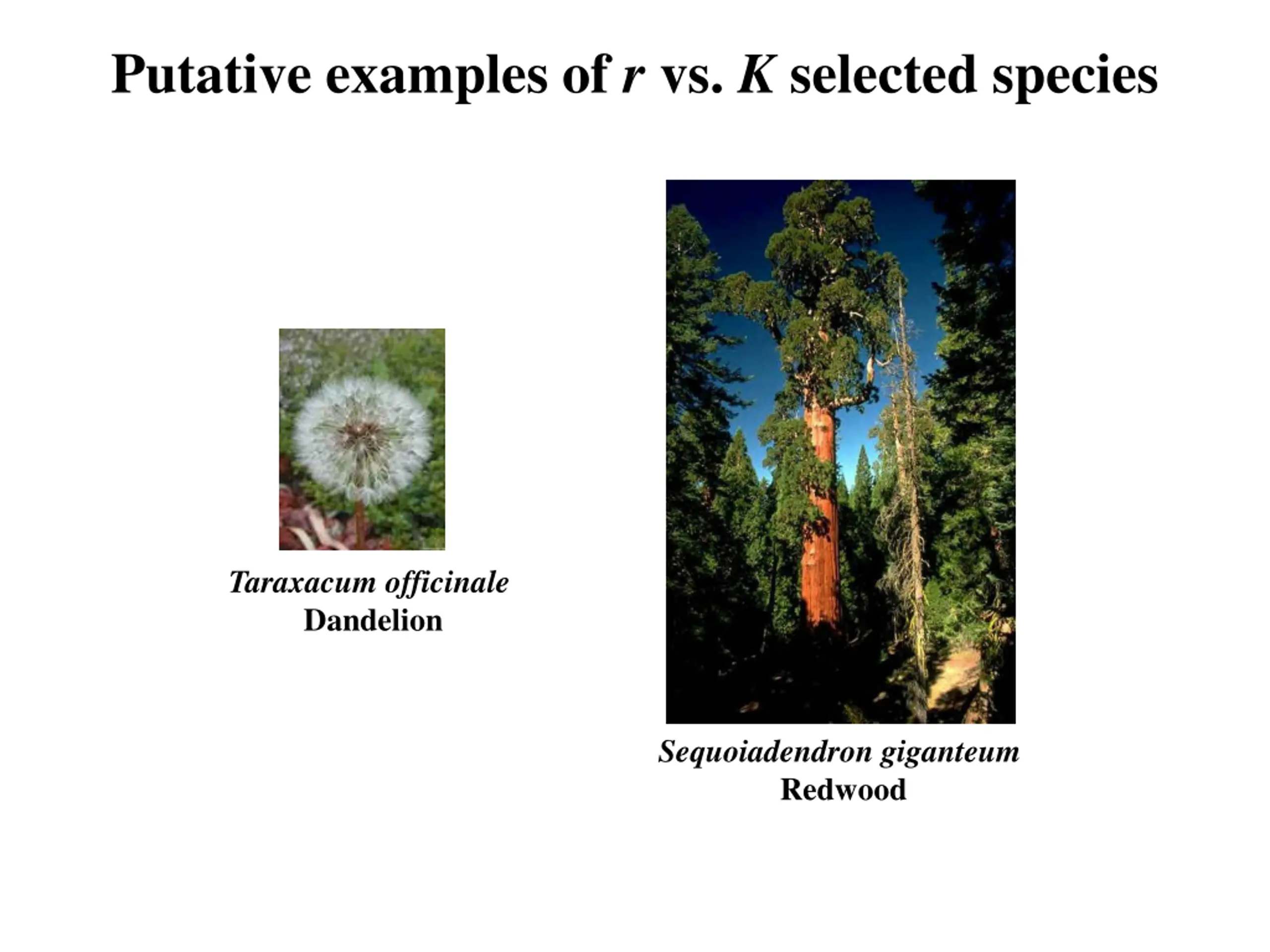 Putative examples of r vs. K selected species

Taraxacum officinale
Dandelion

Sequoiadendron giganteum
Redwood